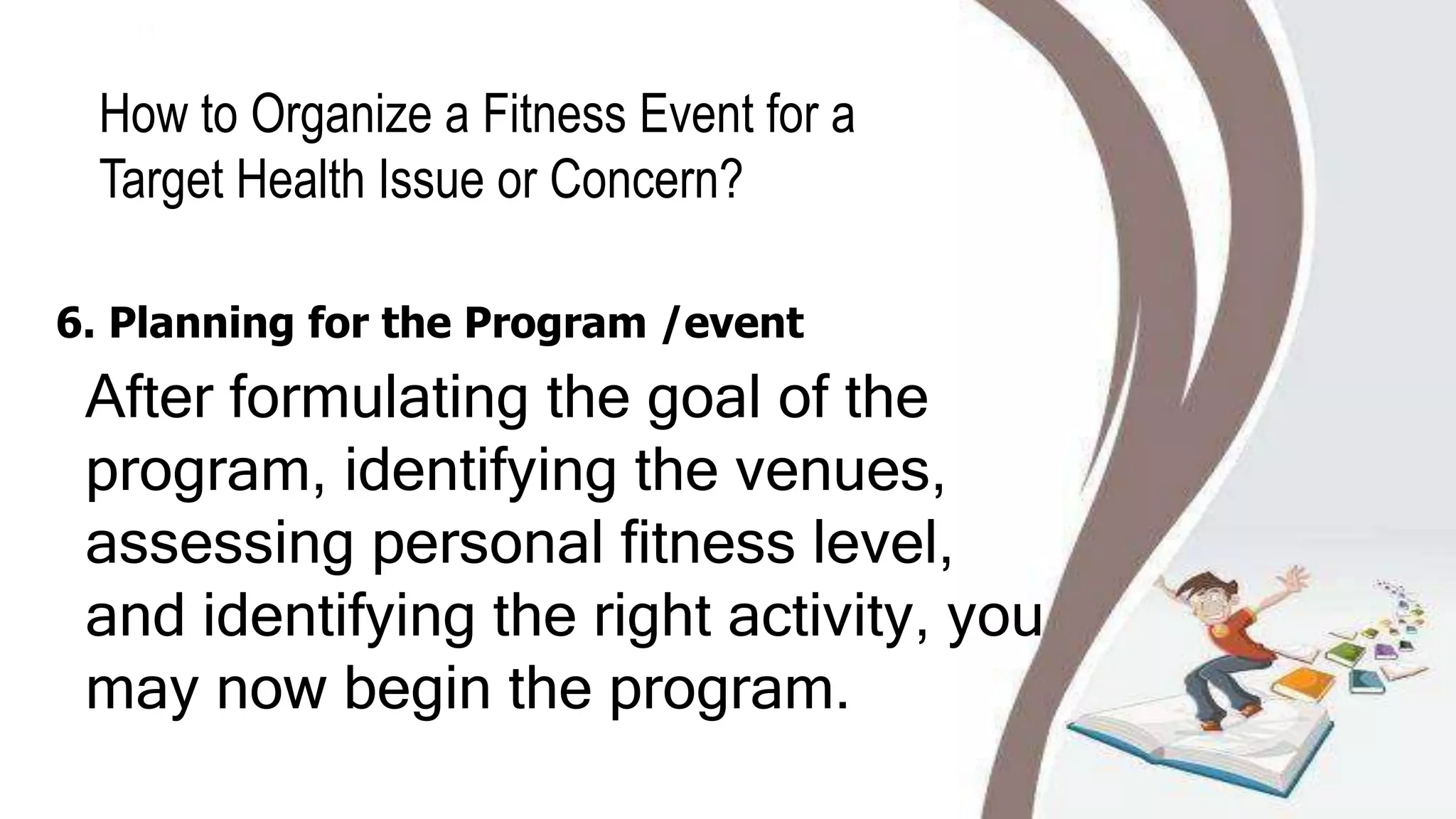 How to Organize a Fitness Event for a Target Health Issue or Concern?

6. Planning for the Program /event

After formulating the goal of the program, identifying the venues, assessing personal fitness level, and identifying the right activity, you may now begin the program.